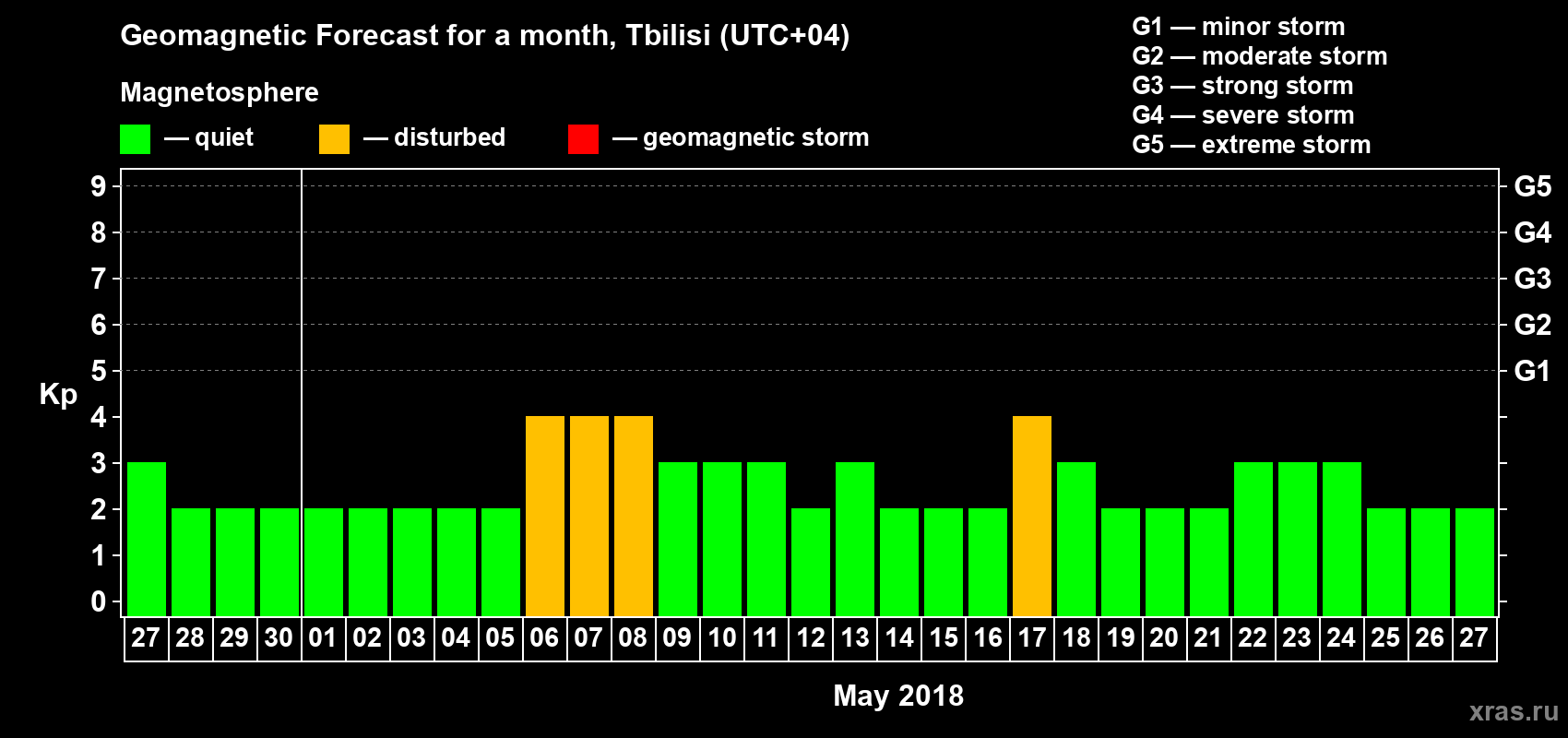 Geomagnetic Forecast for a month, Tbilisi (UTC+04)

Magnetosphere

— quiet — disturbed — geomagnetic storm

G1 — minor storm
G2 — moderate storm
G3 — strong storm
G4 — severe storm
G5 — extreme storm

Kp

9 8 7 6 5 4 3 2 1 0

G5 G4 G3 G2 G1

27 28 29 30 01 02 03 04 05 06 07 08 09 10 11 12 13 14 15 16 17 18 19 20 21 22 23 24 25 26 27

May 2018

xras.ru